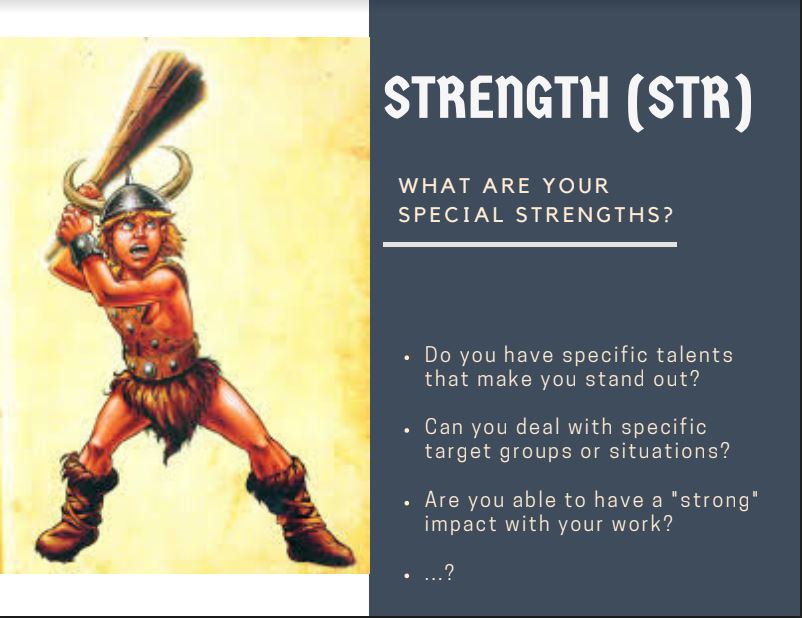 STRENGTH (STR)

WHAT ARE YOUR SPECIAL STRENGTHS?

• Do you have specific talents that make you stand out?

• Can you deal with specific target groups or situations?

• Are you able to have a "strong" impact with your work?

• ...?